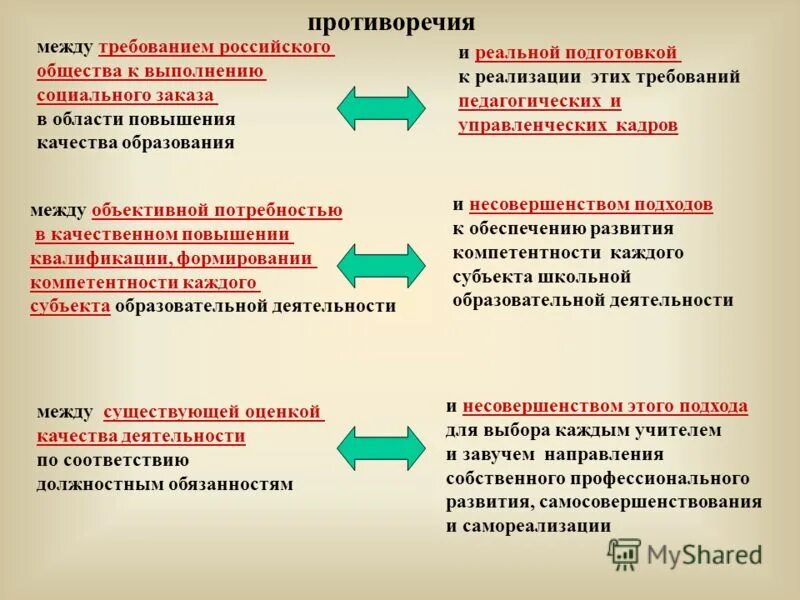 противоречия

между требованием российского общества к выполнению социального заказа в области повышения качества образования

и реальной подготовкой к реализации этих требований педагогических и управленческих кадров

между объективной потребностью в качественном повышении квалификации, формировании компетентности каждого субъекта образовательной деятельности

и несовершенством подходов к обеспечению развития компетентности каждого субъекта школьной образовательной деятельности

между существующей оценкой качества деятельности по соответствию должностным обязанностям

и несовершенством этого подхода для выбора каждым учителем и завучем направления собственного профессионального развития, самосовершенствования и самореализации

MyShared